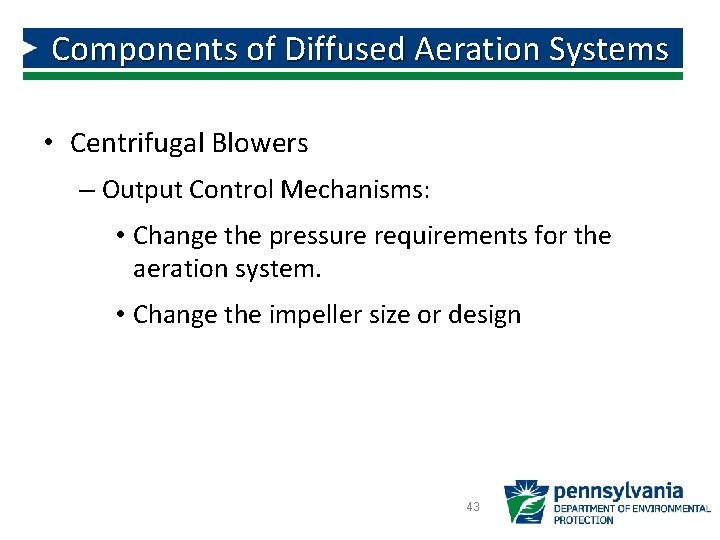 Components of Diffused Aeration Systems

• Centrifugal Blowers

– Output Control Mechanisms:

• Change the pressure requirements for the aeration system.

• Change the impeller size or design

43

pennsylvania
DEPARTMENT OF ENVIRONMENTAL PROTECTION